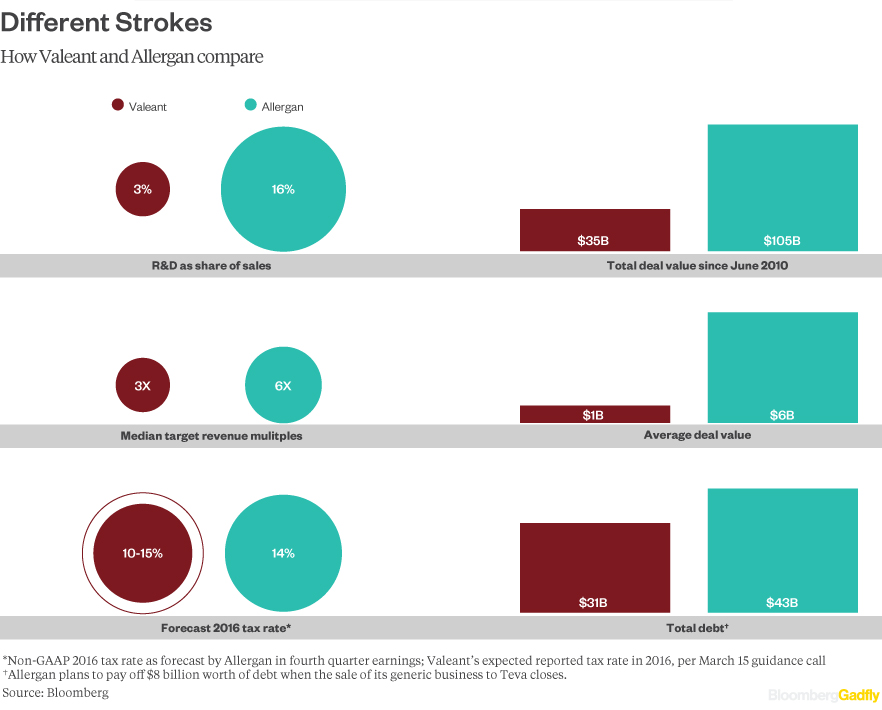 Different Strokes

How Valeant and Allergan compare

Valeant Allergan

3%

16%

R&D as share of sales

$35B

$105B

Total deal value since June 2010

3X

6X

Median target revenue mulitples

$1B

$6B

Average deal value

10-15%

14%

Forecast 2016 tax rate*

$31B

$43B

Total debt†

*Non-GAAP 2016 tax rate as forecast by Allergan in fourth quarter earnings; Valeant's expected reported tax rate in 2016, per March 15 guidance call
†Allergan plans to pay off $8 billion worth of debt when the sale of its generic business to Teva closes.

Source: Bloomberg

BloombergGadfly